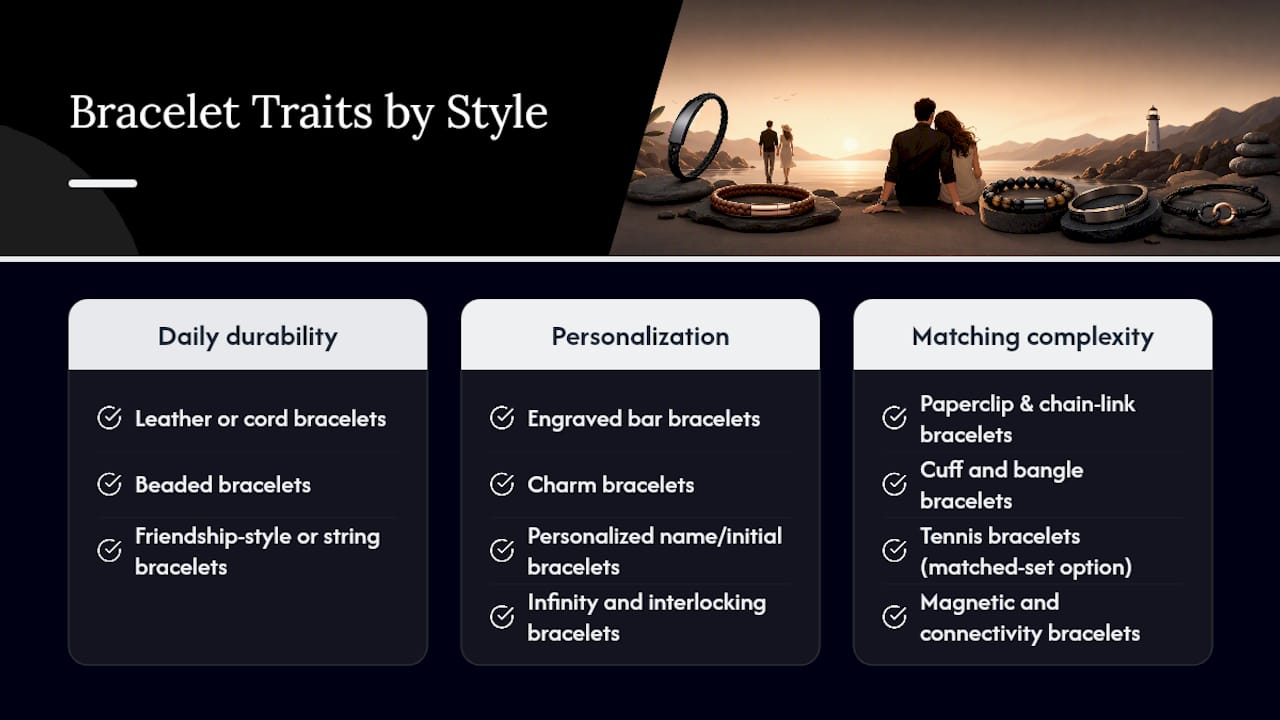 Bracelet Traits by Style

Daily durability

Leather or cord bracelets

Beaded bracelets

Friendship-style or string bracelets

Personalization

Engraved bar bracelets

Charm bracelets

Personalized name/initial bracelets

Infinity and interlocking bracelets

Matching complexity

Paperclip & chain-link bracelets

Cuff and bangle bracelets

Tennis bracelets (matched-set option)

Magnetic and connectivity bracelets